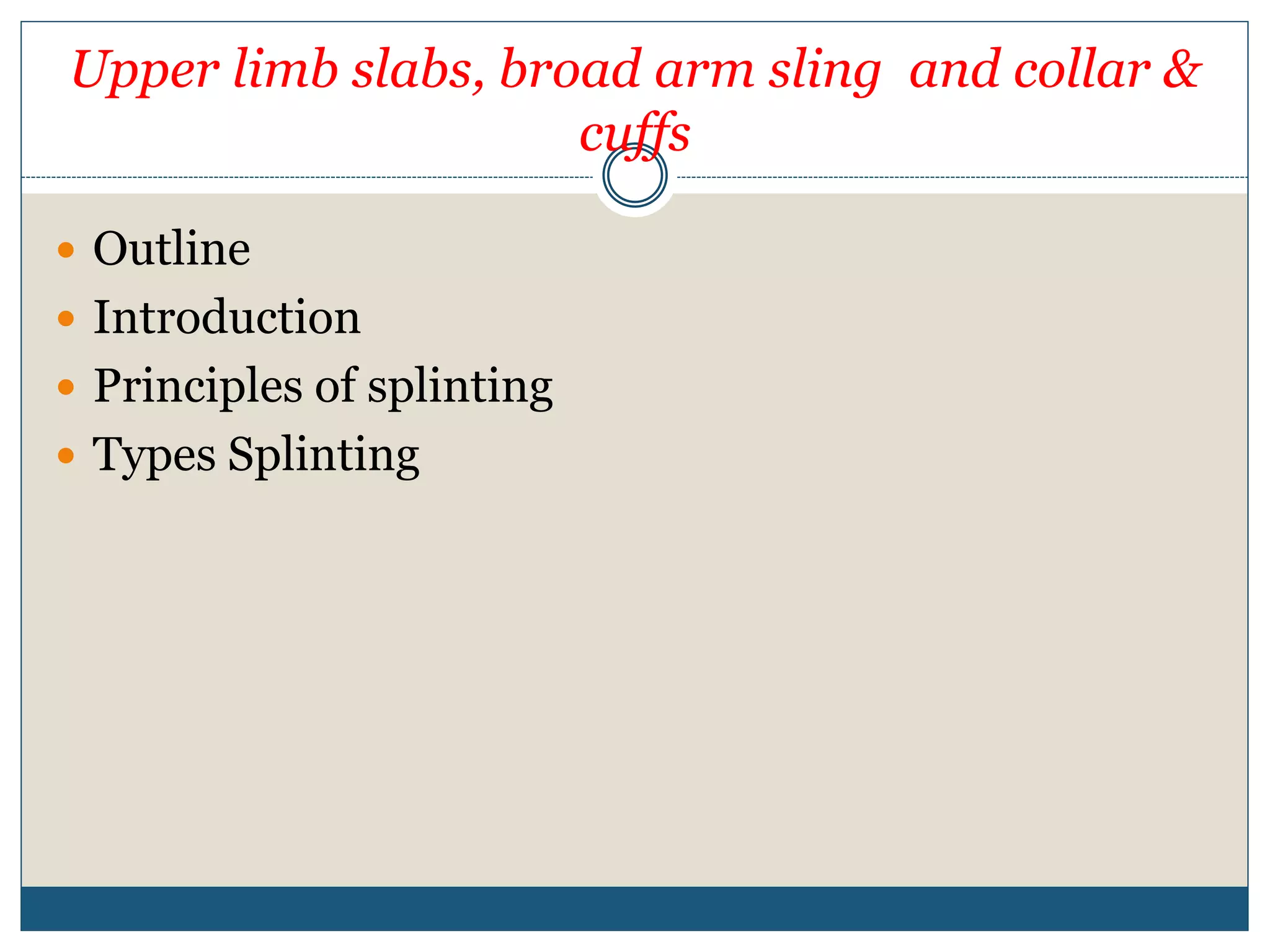 Upper limb slabs, broad arm sling and collar & cuffs

- Outline
- Introduction
- Principles of splinting
- Types Splinting